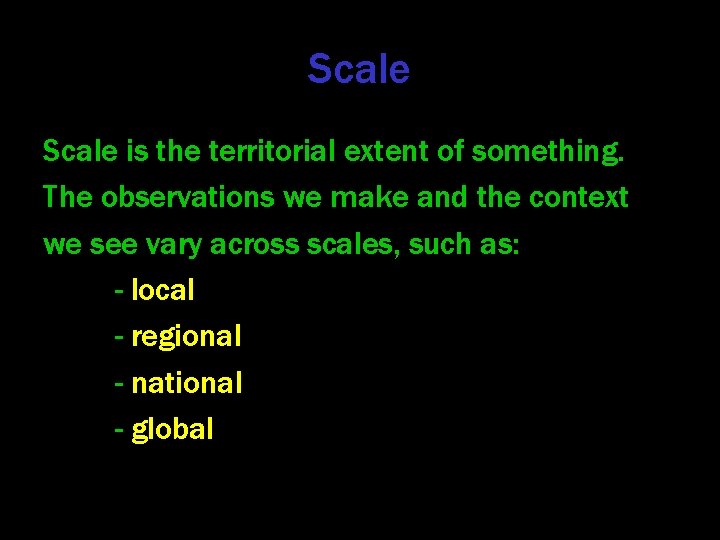 Scale

Scale is the territorial extent of something. The observations we make and the context we see vary across scales, such as:

- local
- regional
- national
- global